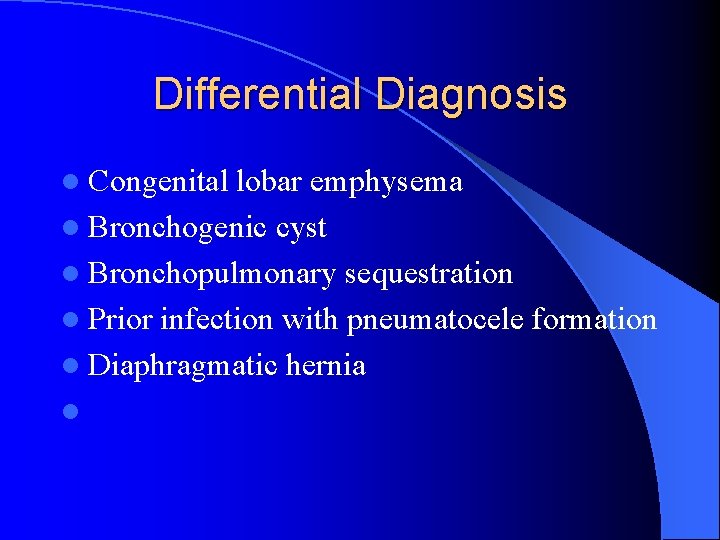 Differential Diagnosis

- Congenital lobar emphysema
- Bronchogenic cyst
- Bronchopulmonary sequestration
- Prior infection with pneumatocele formation
- Diaphragmatic hernia